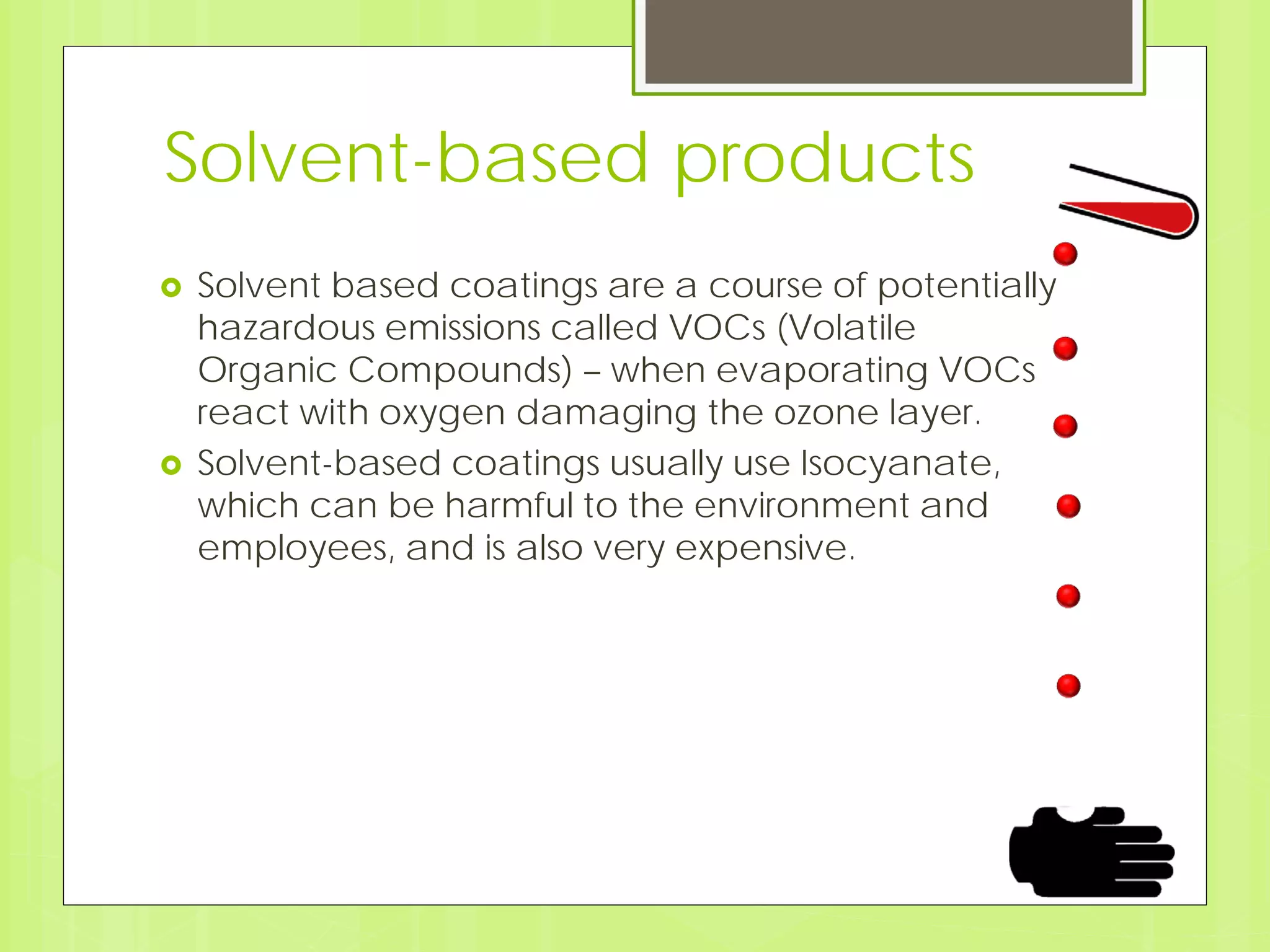 Solvent-based products

Solvent based coatings are a course of potentially hazardous emissions called VOCs (Volatile Organic Compounds) – when evaporating VOCs react with oxygen damaging the ozone layer.

Solvent-based coatings usually use Isocyanate, which can be harmful to the environment and employees, and is also very expensive.